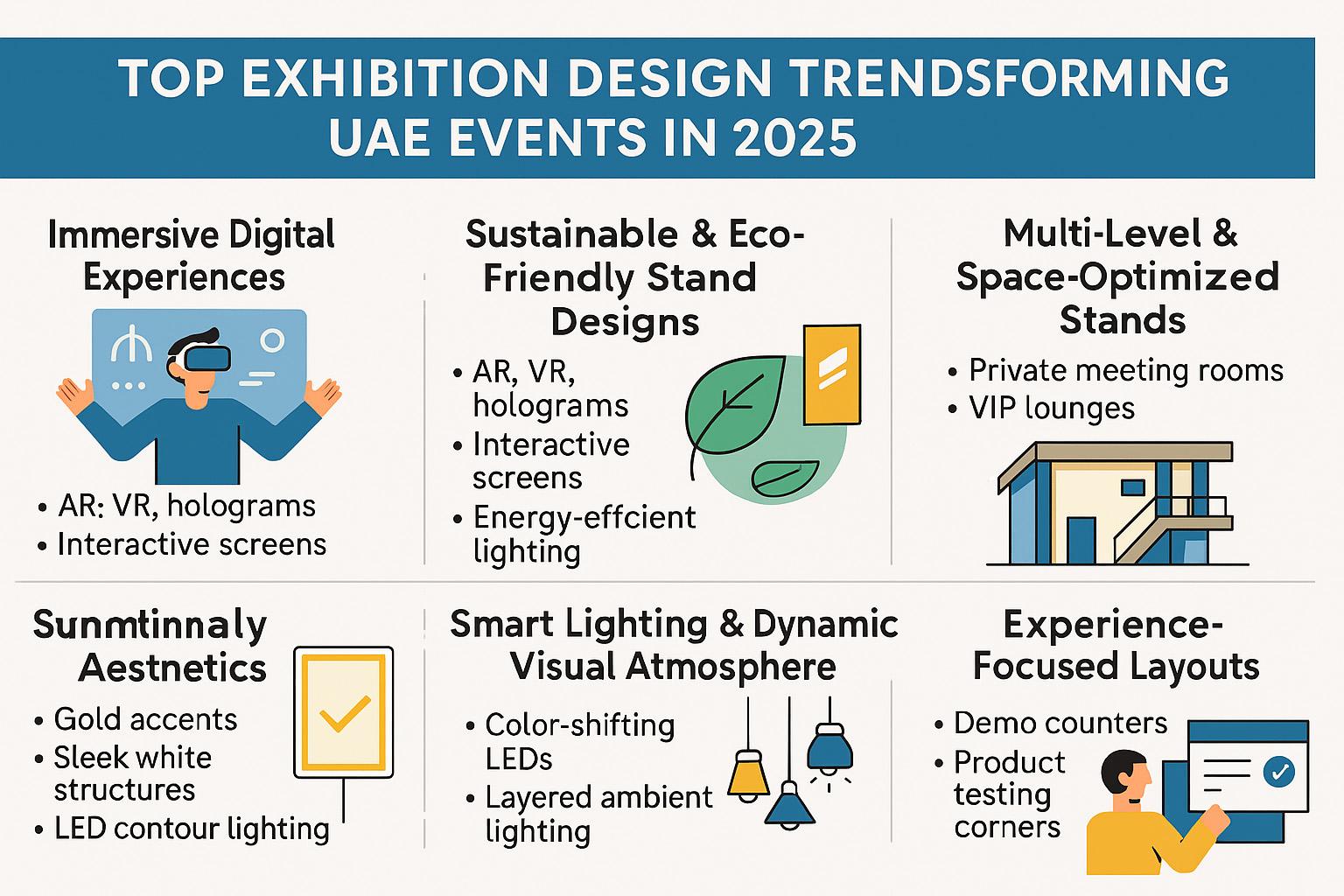 TOP EXHIBITION DESIGN TRENDSFORMING UAE EVENTS IN 2025

Immersive Digital Experiences

• AR: VR, holograms
• Interactive screens

Sustainable & Eco-Friendly Stand Designs

• AR, VR, holograms
• Interactive screens
• Energy-effcient lighting

Multi-Level & Space-Optimized Stands

• Private meeting rooms
• VIP lounges

Sunmtinnaly Aestnetics

• Gold accents
• Sleek white structures
• LED contour lighting

Smart Lighting & Dynamic Visual Atmosphere

• Color-shifting LEDs
• Layered ambient lighting

Experience-Focused Layouts

• Demo counters
• Product testing corners